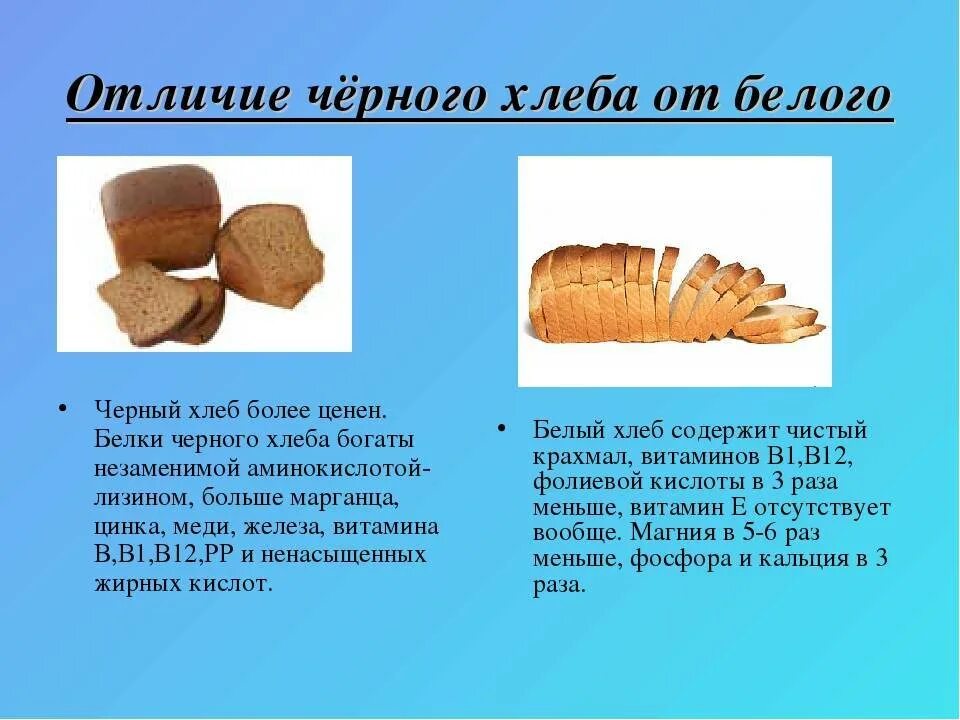 Отличие чёрного хлеба от белого

• Черный хлеб более ценен. Белки черного хлеба богаты незаменимой аминокислотой-лизином, больше марганца, цинка, меди, железа, витамина В,В1,В12,РР и ненасыщенных жирных кислот.

• Белый хлеб содержит чистый крахмал, витаминов В1,В12, фолиевой кислоты в 3 раза меньше, витамин Е отсутствует вообще. Магния в 5-6 раз меньше, фосфора и кальция в 3 раза.